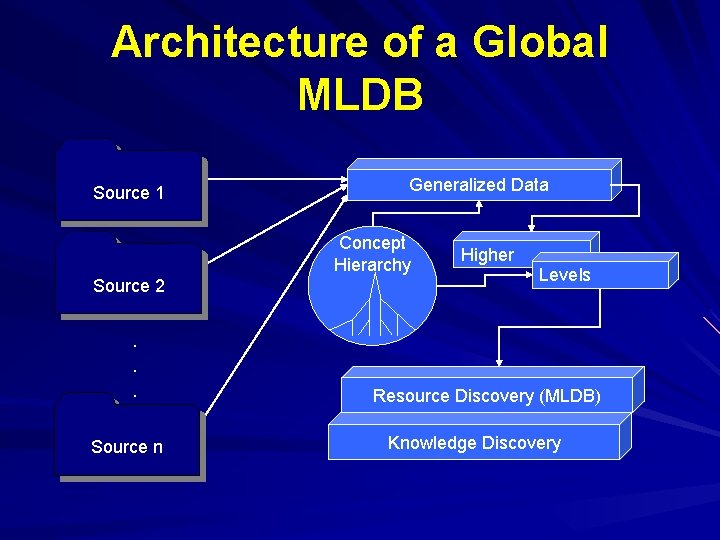 Architecture of a Global MLDB

Source 1

Source 2

.
.
.

Source n

Generalized Data

Concept Hierarchy

Higher

Levels

Resource Discovery (MLDB)

Knowledge Discovery